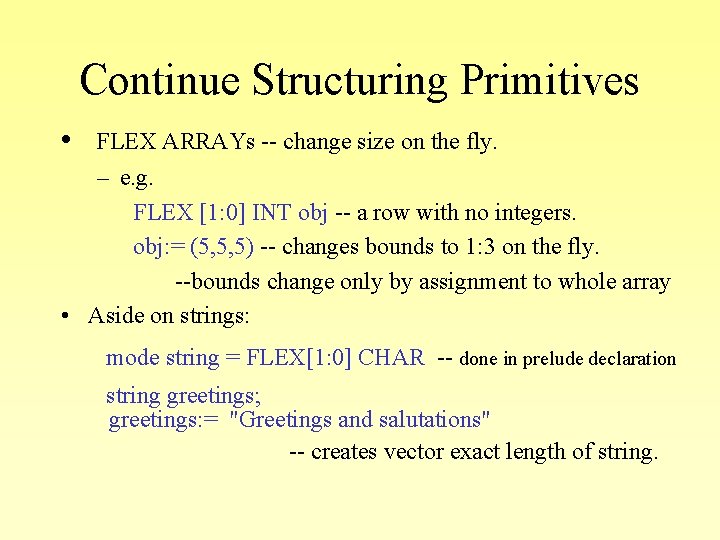 Continue Structuring Primitives

• FLEX ARRAYs -- change size on the fly.

– e.g.

FLEX [1:0] INT obj -- a row with no integers.

obj:= (5,5,5) -- changes bounds to 1:3 on the fly.

--bounds change only by assignment to whole array

• Aside on strings:

mode string = FLEX[1:0] CHAR -- done in prelude declaration

string greetings;
greetings:= "Greetings and salutations"

-- creates vector exact length of string.